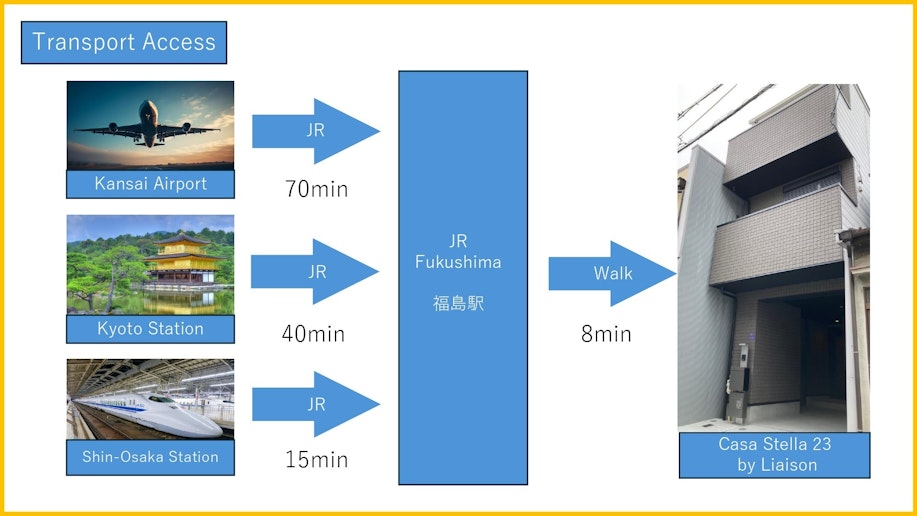 Transport Access

Kansai Airport

JR

70min

Kyoto Station

JR

40min

Shin-Osaka Station

JR

15min

JR
Fukushima

福島駅

Walk

8min

Casa Stella 23
by Liaison